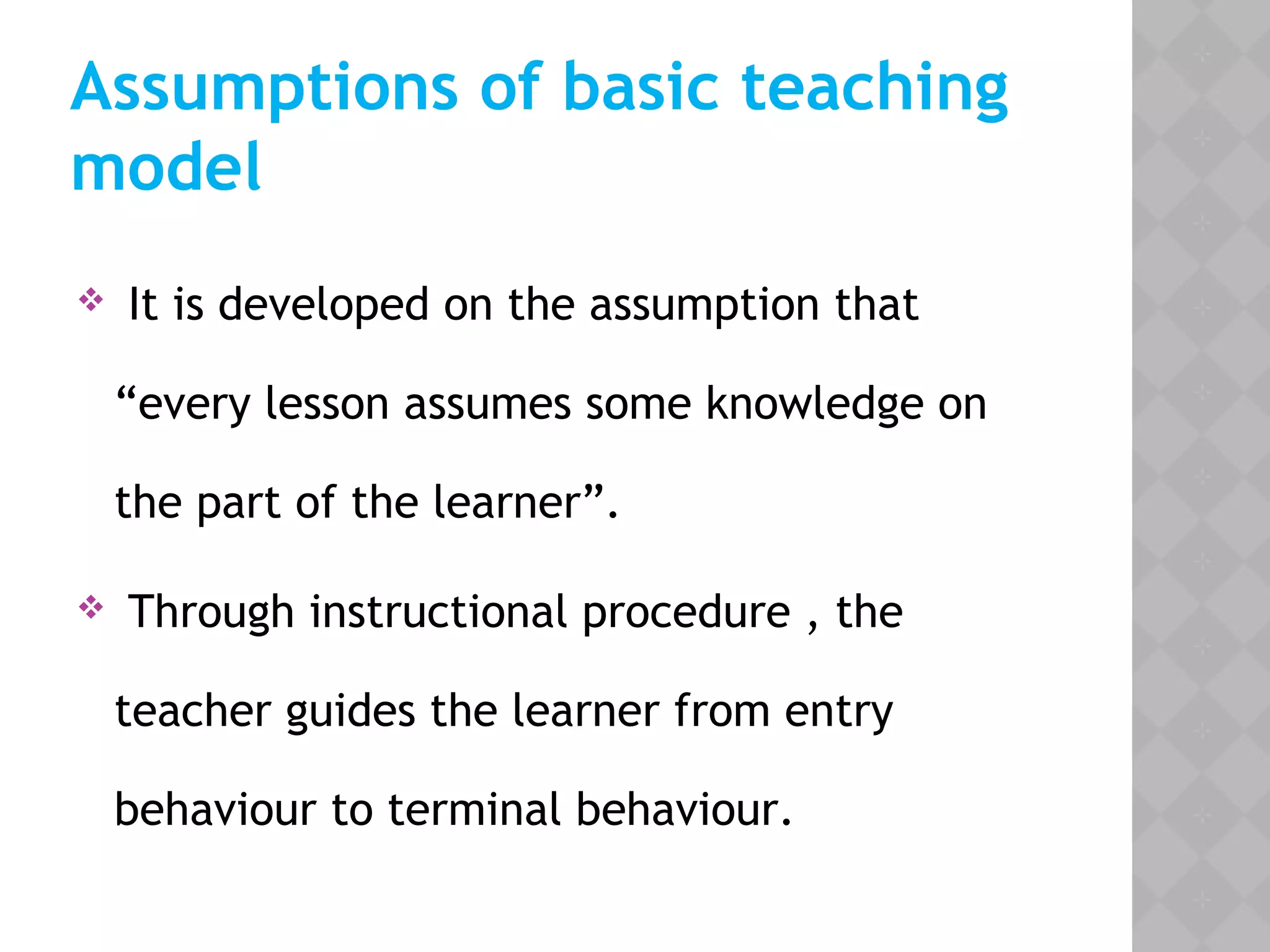 Assumptions of basic teaching model

❖ It is developed on the assumption that “every lesson assumes some knowledge on the part of the learner”.

❖ Through instructional procedure , the teacher guides the learner from entry behaviour to terminal behaviour.